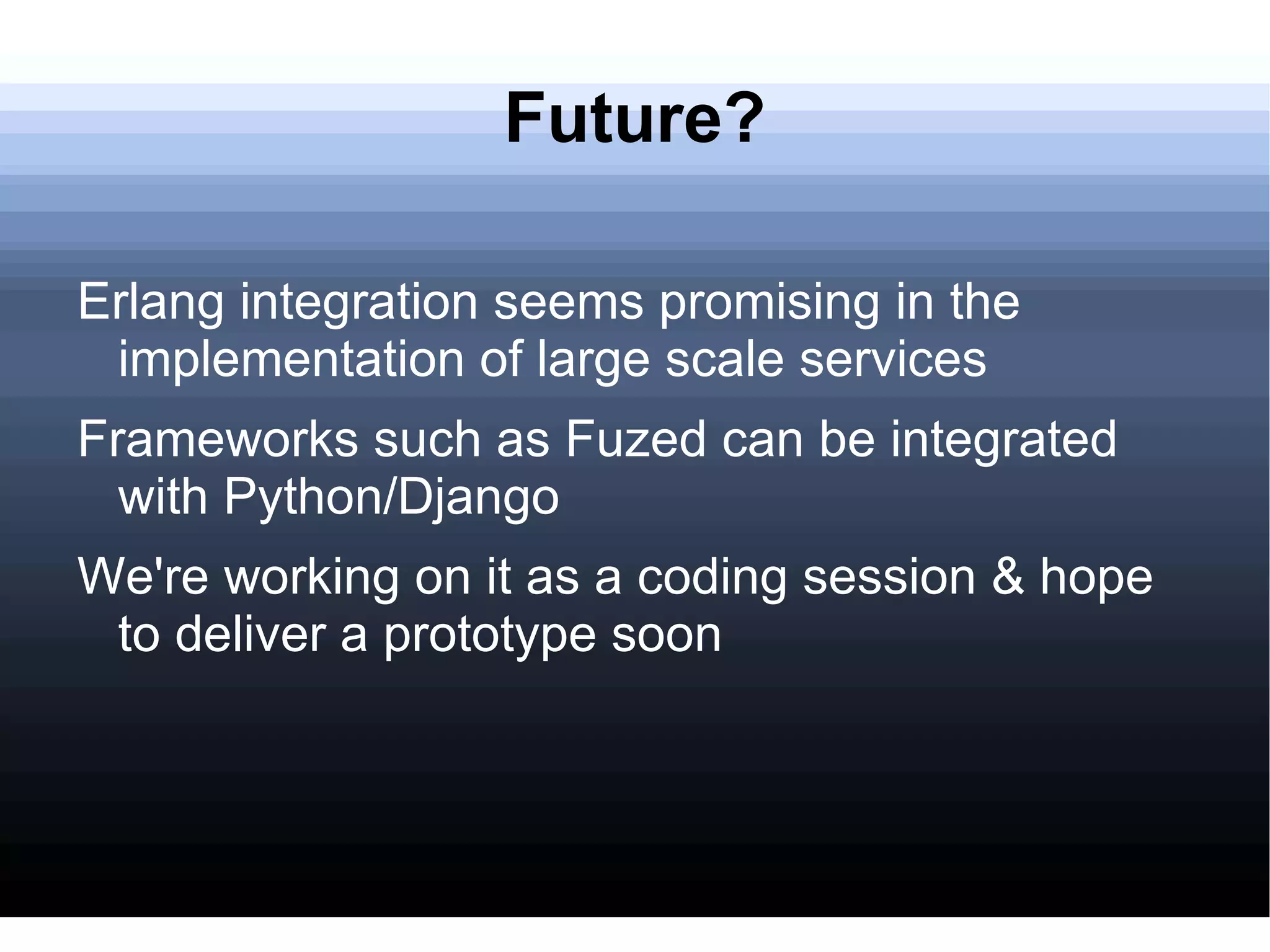 Future?

Erlang integration seems promising in the implementation of large scale services

Frameworks such as Fuzed can be integrated with Python/Django

We're working on it as a coding session & hope to deliver a prototype soon